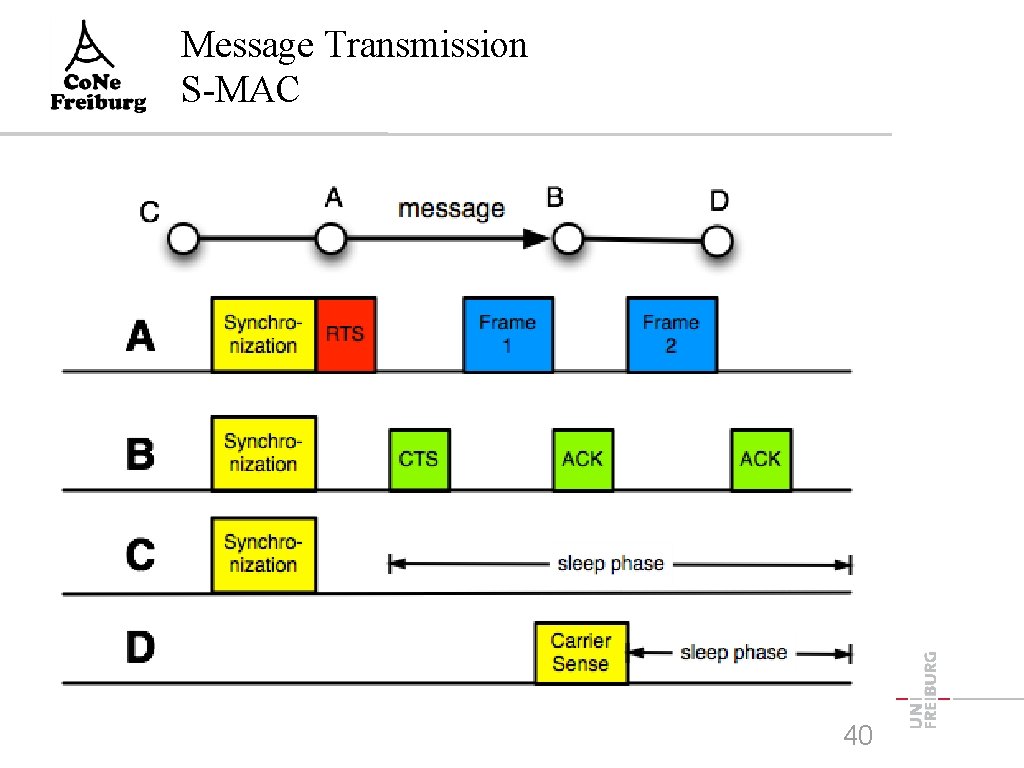 CoNe Freiburg

Message Transmission
S-MAC

C
A
message
B
D

A
Synchronization
RTS
Frame 1
Frame 2

B
Synchronization
CTS
ACK
ACK

C
Synchronization
sleep phase

D
Carrier Sense
sleep phase

40

UNI FREIBURG